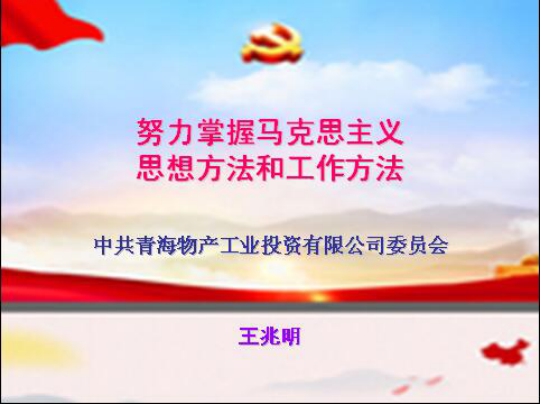 努力掌握马克思主义
思想方法和工作方法

中共青海物产工业投资有限公司委员会

王兆明